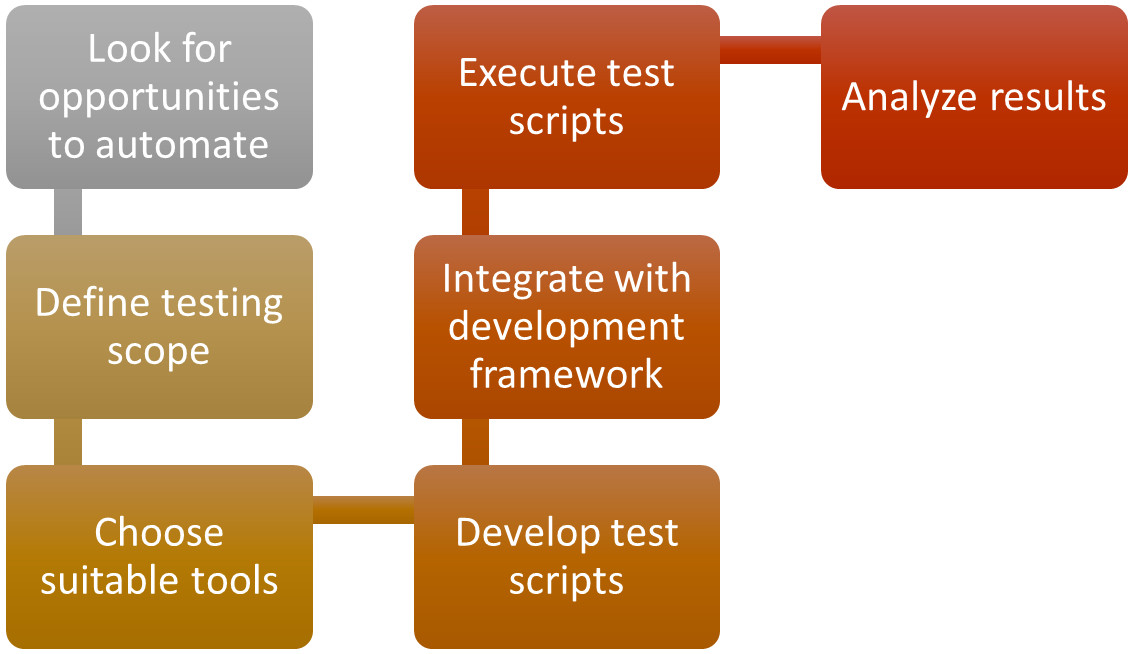 Look for opportunities to automate

Define testing scope

Choose suitable tools

Develop test scripts

Integrate with development framework

Execute test scripts

Analyze results